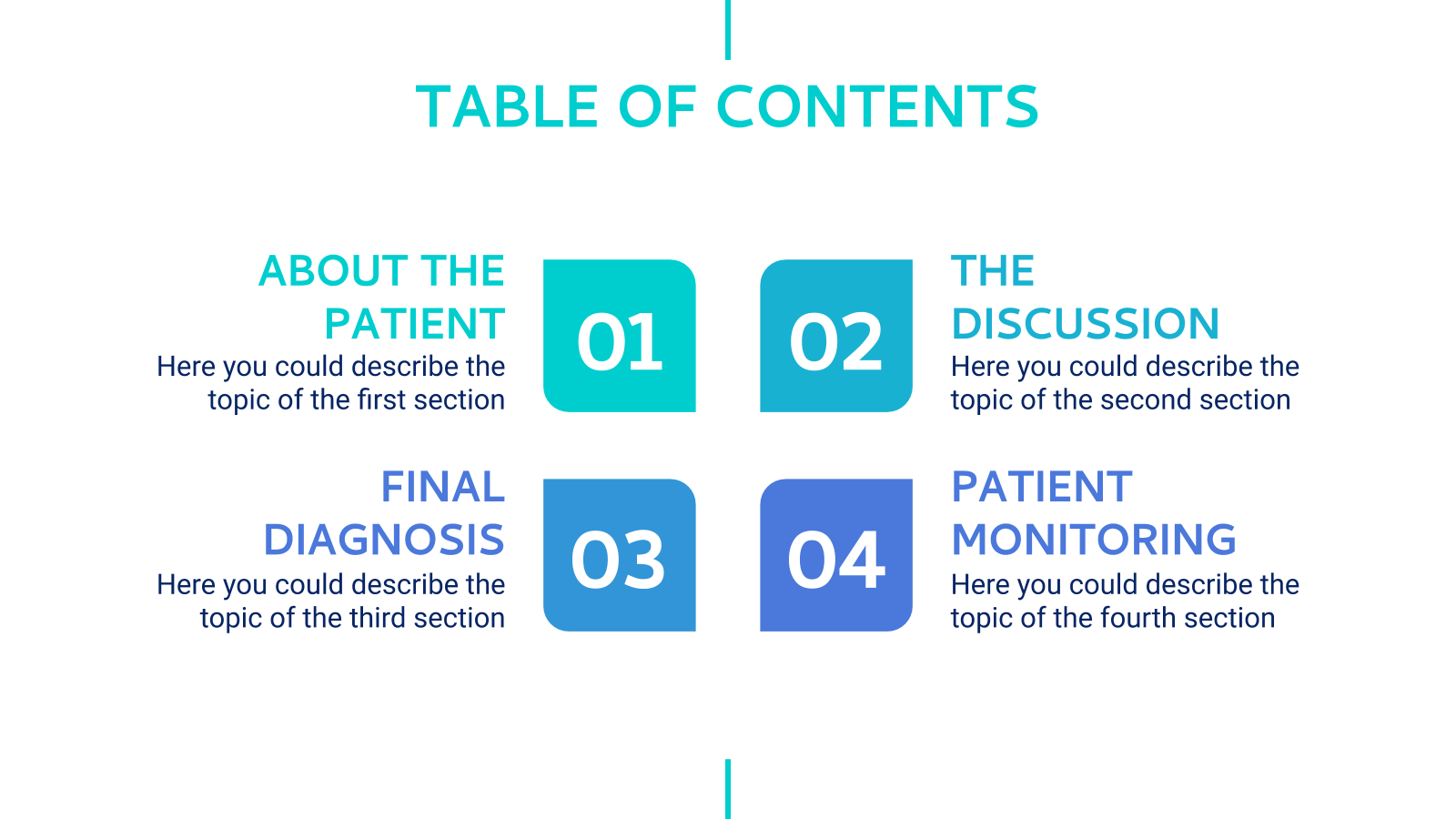 TABLE OF CONTENTS

ABOUT THE PATIENT
Here you could describe the topic of the first section

01

02

THE DISCUSSION
Here you could describe the topic of the second section

FINAL DIAGNOSIS
Here you could describe the topic of the third section

03

04

PATIENT MONITORING
Here you could describe the topic of the fourth section